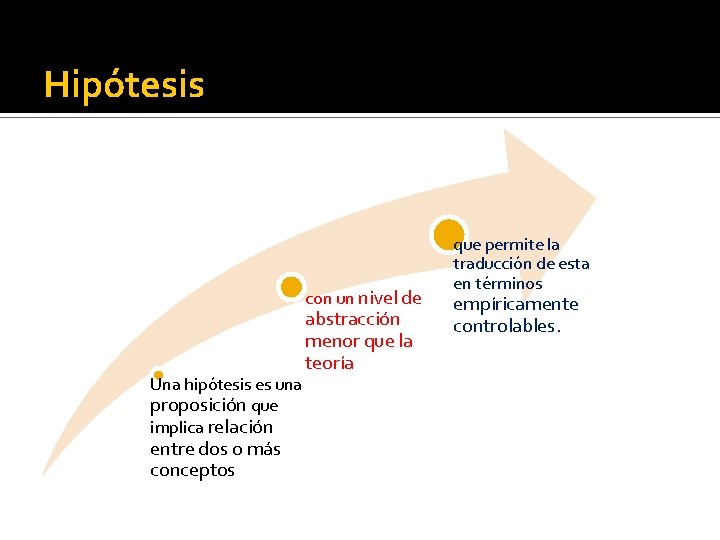 Hipótesis

Una hipótesis es una proposición que implica relación entre dos o más conceptos

con un nivel de abstracción menor que la teoría

que permite la traducción de esta en términos empíricamente controlables.